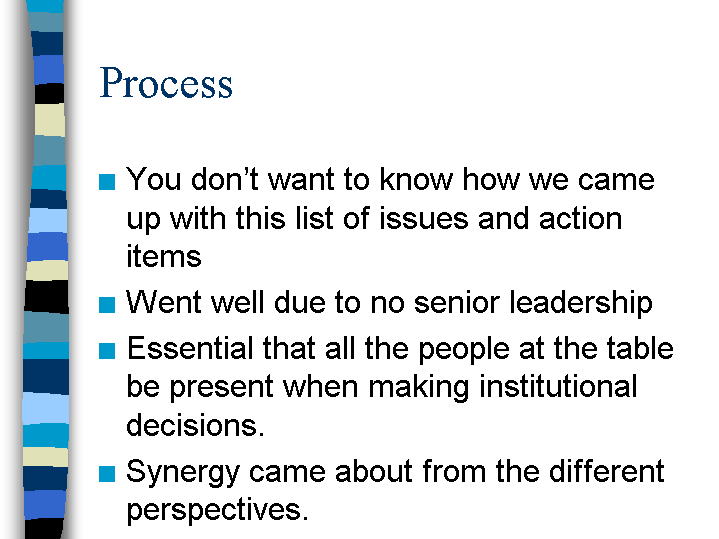 Process

■ You don’t want to know how we came up with this list of issues and action items

■ Went well due to no senior leadership

■ Essential that all the people at the table be present when making institutional decisions.

■ Synergy came about from the different perspectives.